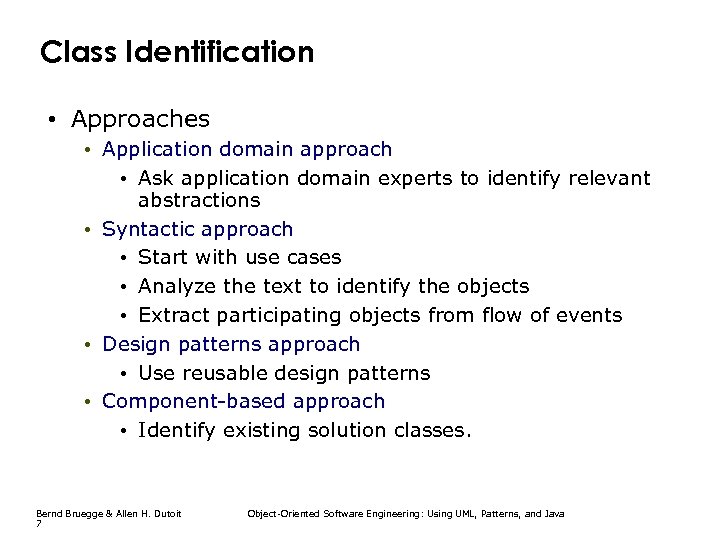 Class Identification

• Approaches
  • Application domain approach
    • Ask application domain experts to identify relevant abstractions
  • Syntactic approach
    • Start with use cases
    • Analyze the text to identify the objects
    • Extract participating objects from flow of events
  • Design patterns approach
    • Use reusable design patterns
  • Component-based approach
    • Identify existing solution classes.

Bernd Bruegge & Allen H. Dutoit Object-Oriented Software Engineering: Using UML, Patterns, and Java
7